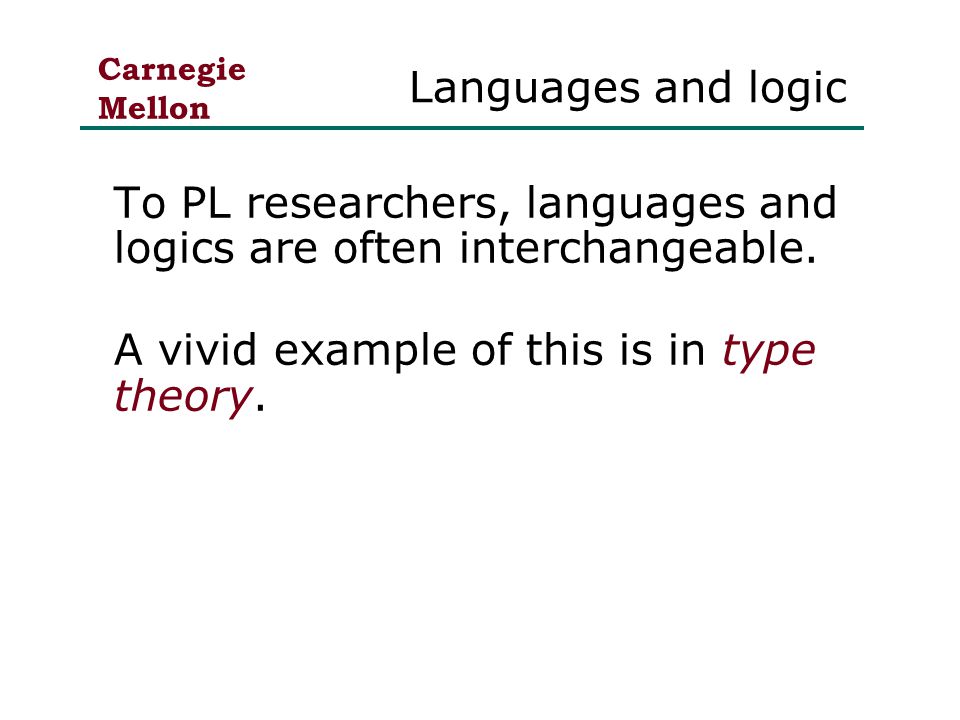 Carnegie Mellon

Languages and logic

To PL researchers, languages and logics are often interchangeable.

A vivid example of this is in type theory.